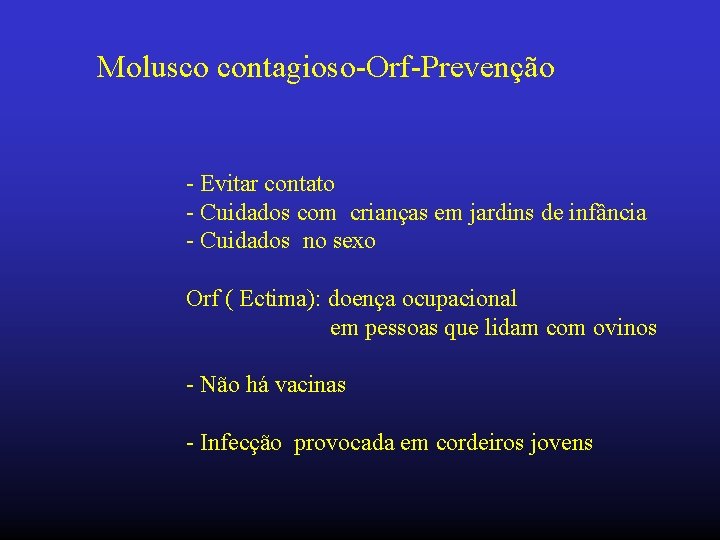 Molusco contagioso-Orf-Prevenção

- Evitar contato
- Cuidados com crianças em jardins de infância
- Cuidados no sexo

Orf ( Ectima): doença ocupacional
em pessoas que lidam com ovinos

- Não há vacinas

- Infecção provocada em cordeiros jovens